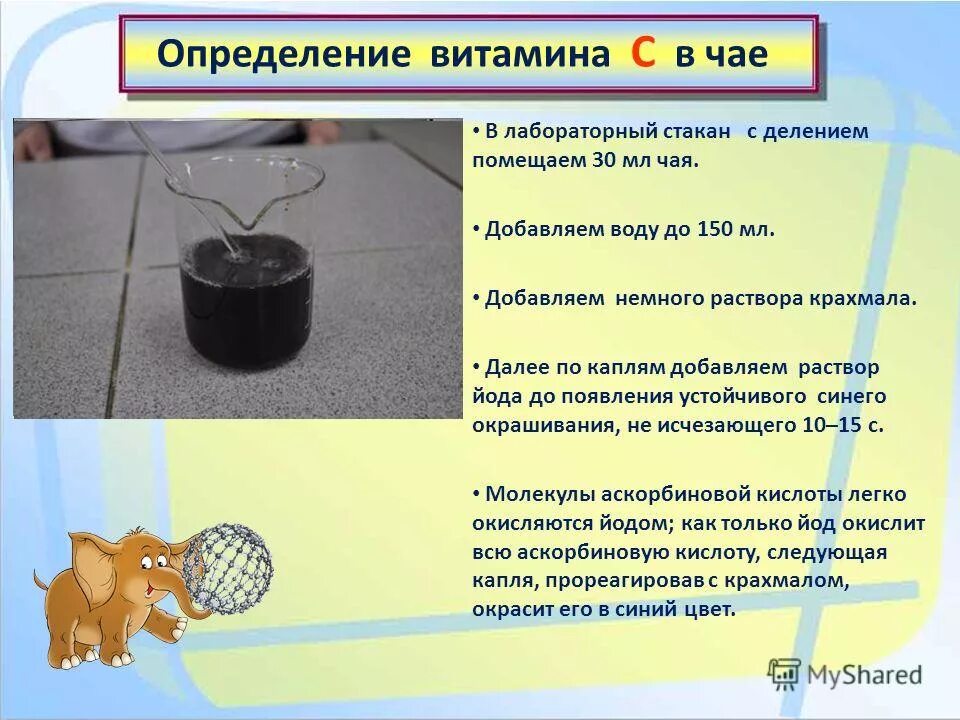 Определение витамина С в чае

• В лабораторный стакан с делением помещаем 30 мл чая.

• Добавляем воду до 150 мл.

• Добавляем немного раствора крахмала.

• Далее по каплям добавляем раствор йода до появления устойчивого синего окрашивания, не исчезающего 10–15 с.

• Молекулы аскорбиновой кислоты легко окисляются йодом; как только йод окислит всю аскорбиновую кислоту, следующая капля, прореагировав с крахмалом, окрасит его в синий цвет.

MyShared